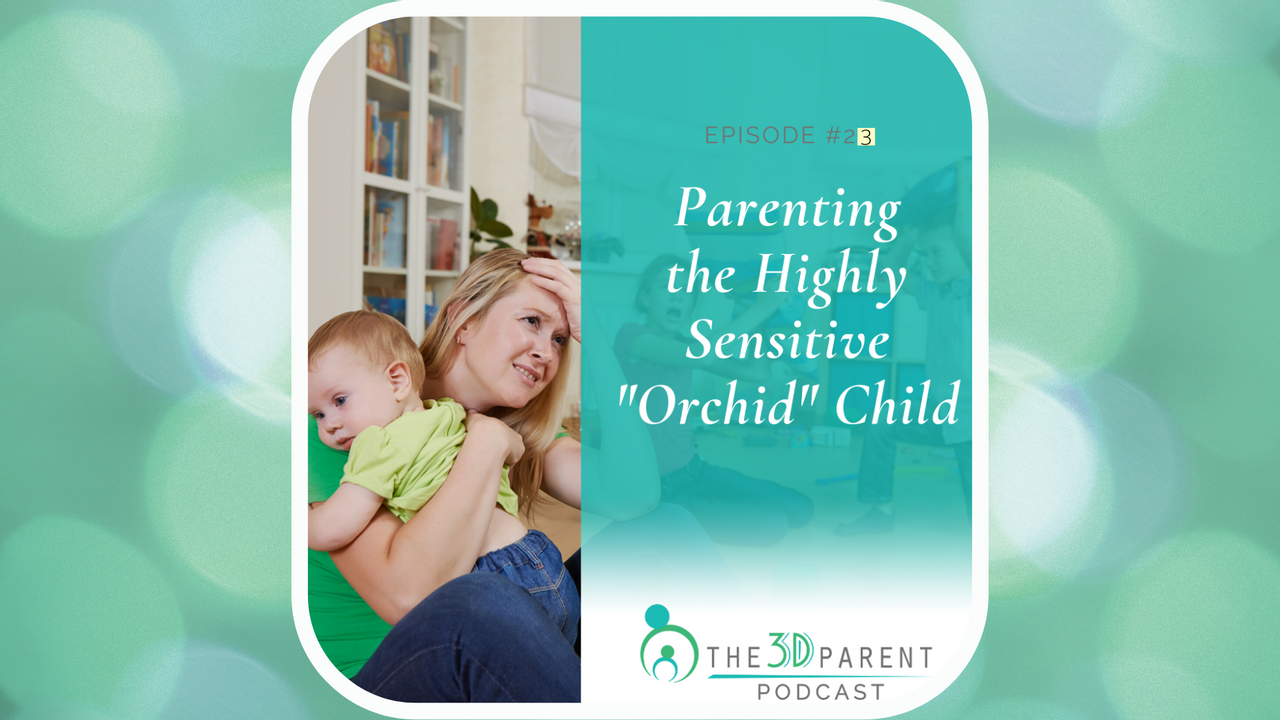 EPISODE #23

Parenting the Highly Sensitive "Orchid" Child

THE 3D PARENT
PODCAST